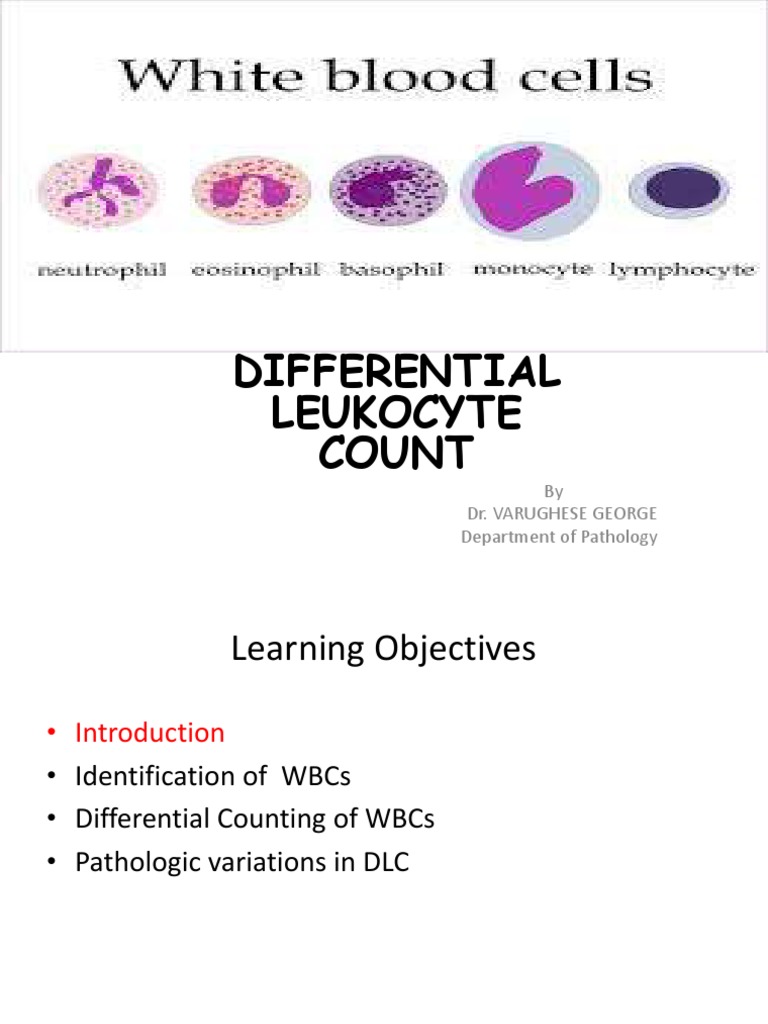 White blood cells

neutrophil eosinophil basophil monocyte lymphocyte

DIFFERENTIAL LEUKOCYTE COUNT

By
Dr. VARUGHESE GEORGE
Department of Pathology

Learning Objectives

• Introduction
• Identification of WBCs
• Differential Counting of WBCs
• Pathologic variations in DLC